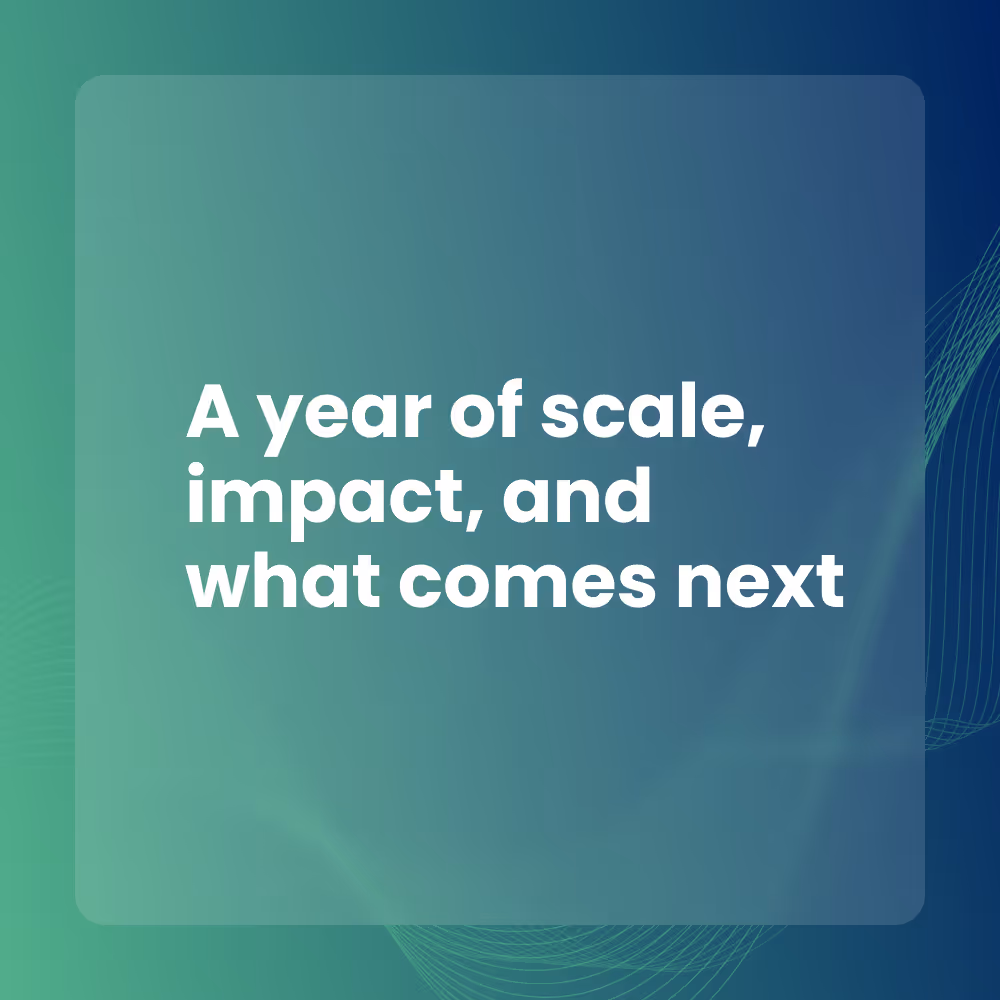 A year of scale, impact, and what comes next